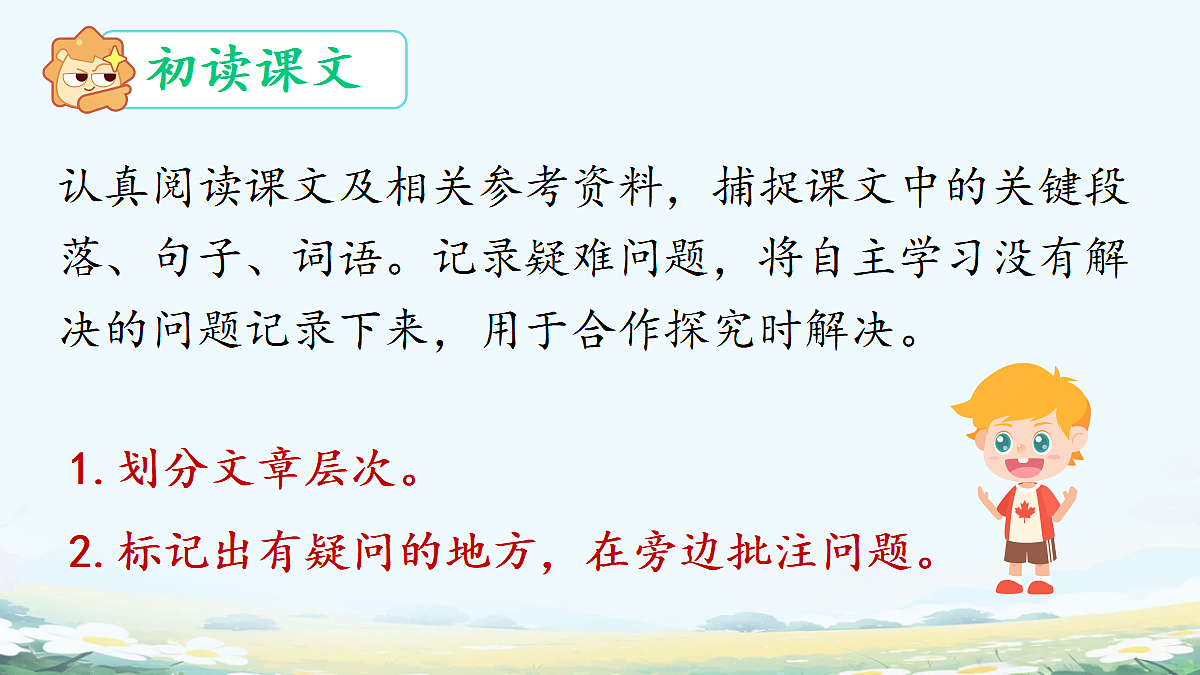 初读课文

认真阅读课文及相关参考资料，捕捉课文中的关键段落、句子、词语。记录疑难问题，将自主学习没有解决的问题记录下来，用于合作探究时解决。

1. 划分文章层次。

2. 标记出有疑问的地方，在旁边批注问题。